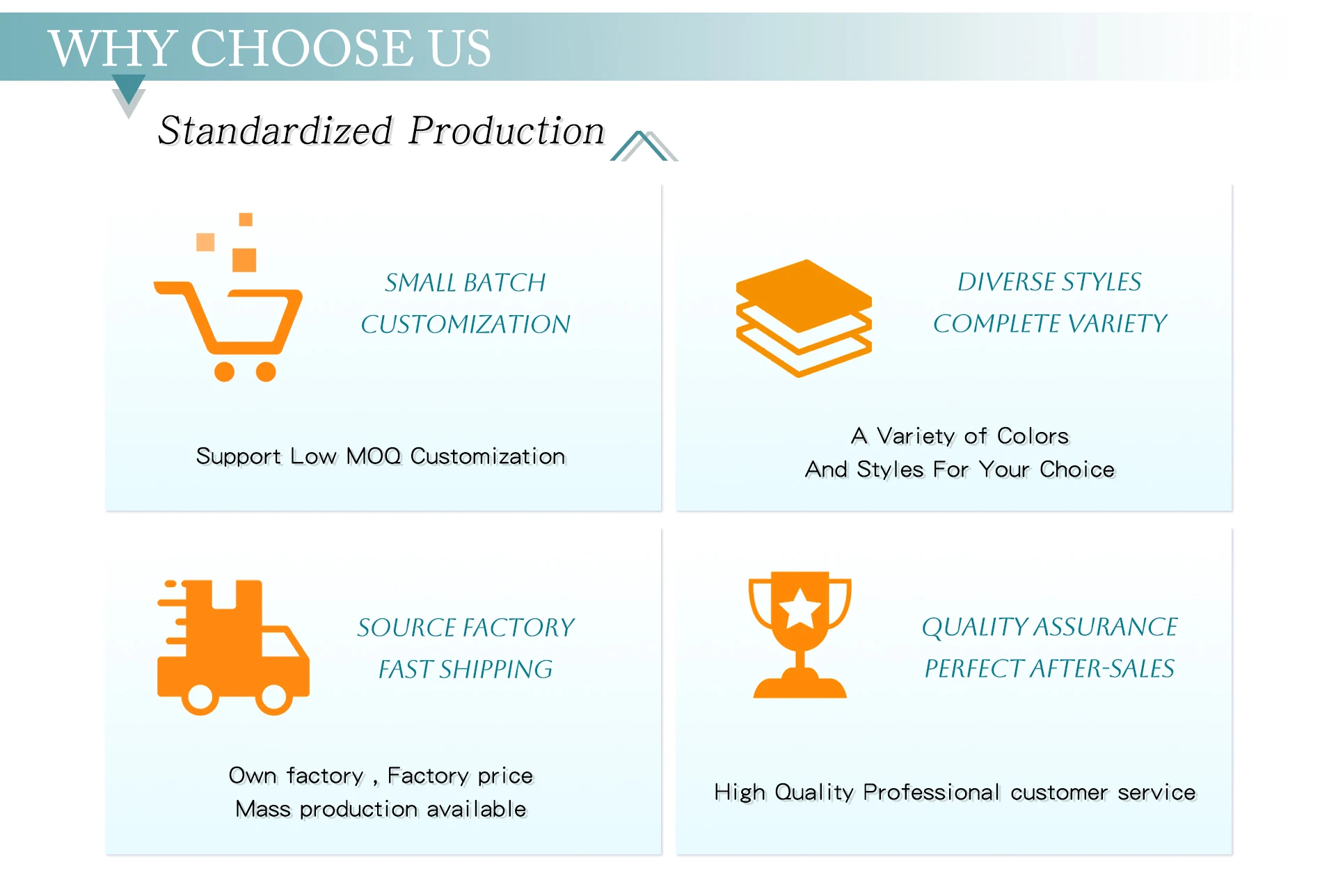 WHY CHOOSE US

Standardized Production

SMALL BATCH
CUSTOMIZATION

Support Low MOQ Customization

DIVERSE STYLES
COMPLETE VARIETY

A Variety of Colors
And Styles For Your Choice

SOURCE FACTORY
FAST SHIPPING

Own factory , Factory price
Mass production available

QUALITY ASSURANCE
PERFECT AFTER-SALES

High Quality Professional customer service